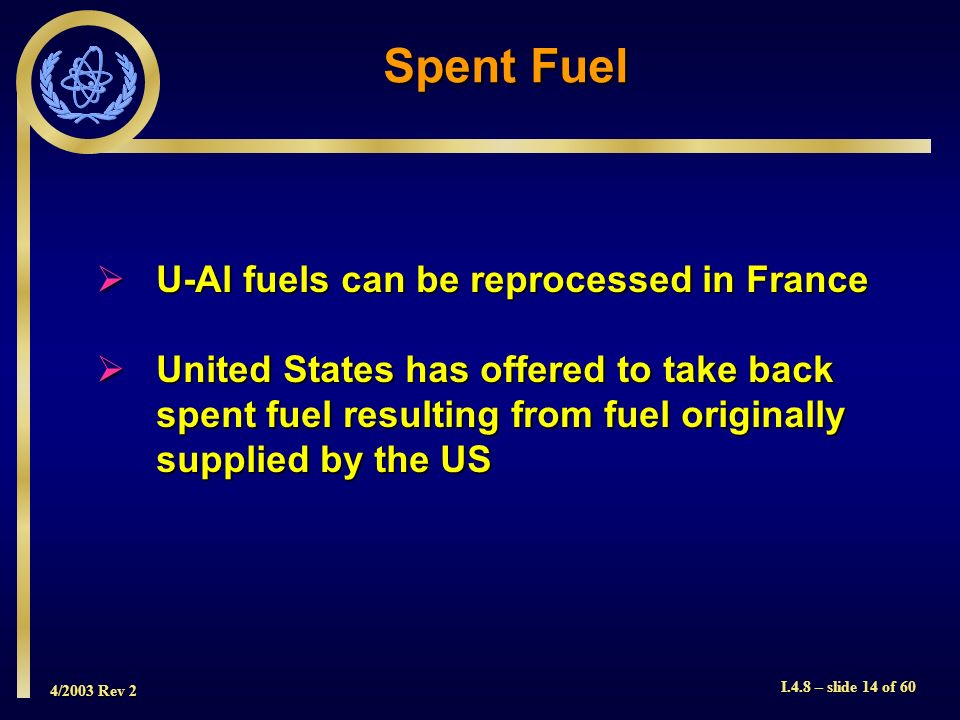 Spent Fuel

➢ U-Al fuels can be reprocessed in France

➢ United States has offered to take back spent fuel resulting from fuel originally supplied by the US

4/2003 Rev 2

I.4.8 – slide 14 of 60